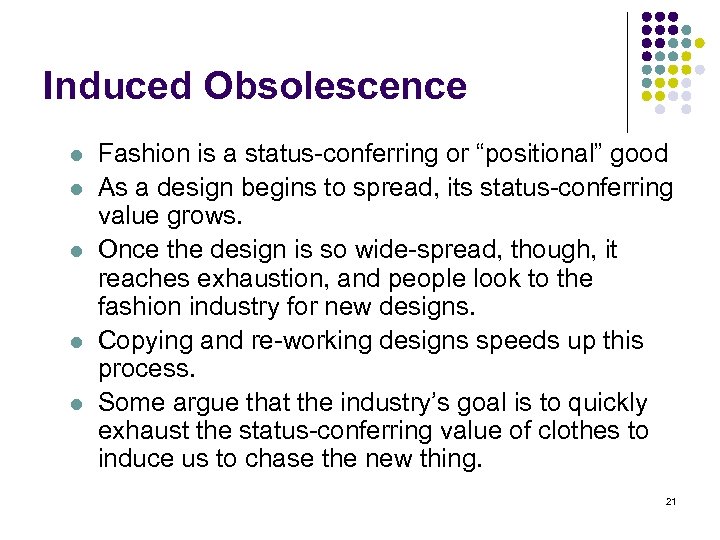 Induced Obsolescence

- Fashion is a status-conferring or “positional” good
- As a design begins to spread, its status-conferring value grows.
- Once the design is so wide-spread, though, it reaches exhaustion, and people look to the fashion industry for new designs.
- Copying and re-working designs speeds up this process.
- Some argue that the industry’s goal is to quickly exhaust the status-conferring value of clothes to induce us to chase the new thing.

21